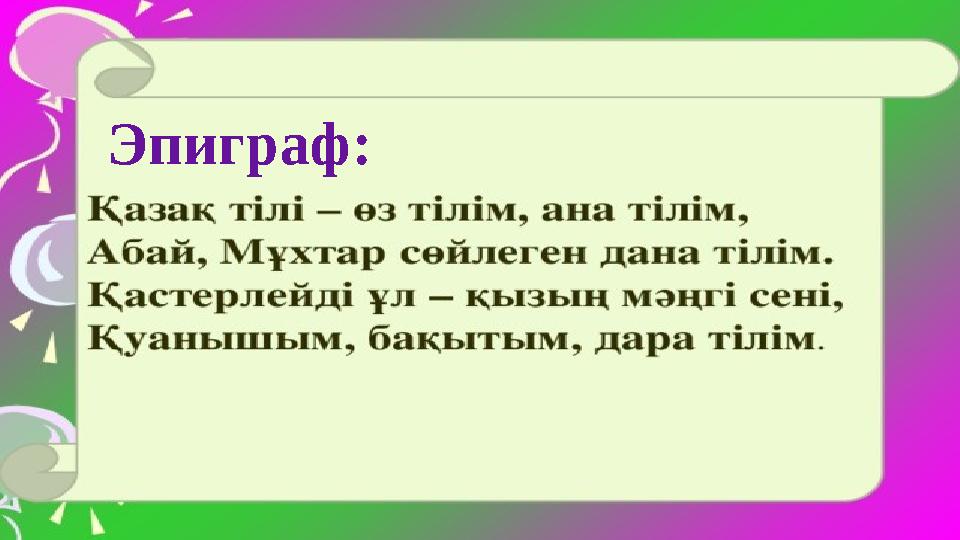 Эпиграф:

Қазақ тілі – өз тілім, ана тілім,
Абай, Мұхтар сөйлеген дана тілім.
Қастерлейді ұл – қызың мәңгі сені,
Қуанышым, бақытым, дара тілім.